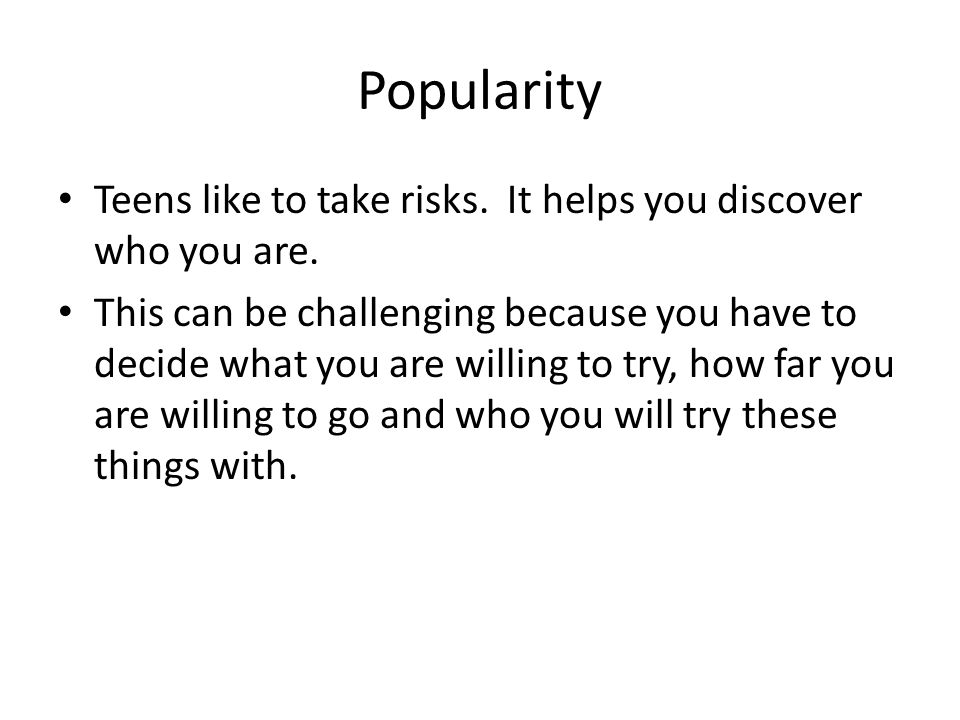 Popularity

• Teens like to take risks.  It helps you discover who you are.

• This can be challenging because you have to decide what you are willing to try, how far you are willing to go and who you will try these things with.